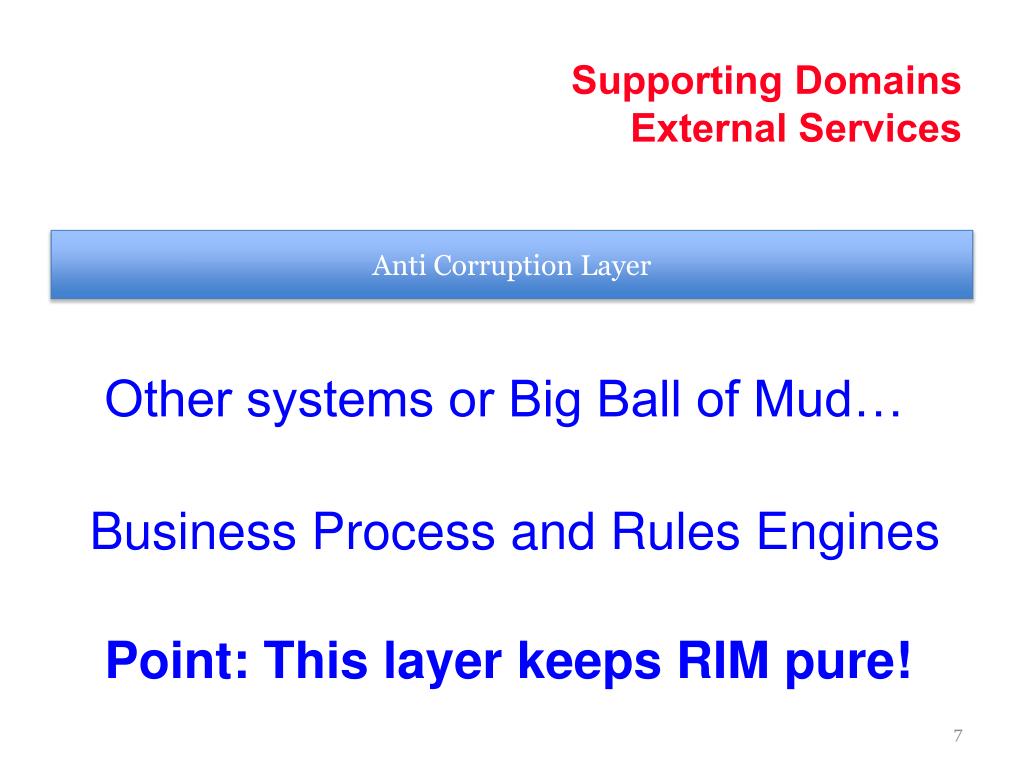 Supporting Domains
External Services

Anti Corruption Layer

Other systems or Big Ball of Mud…

Business Process and Rules Engines

Point: This layer keeps RIM pure!

7